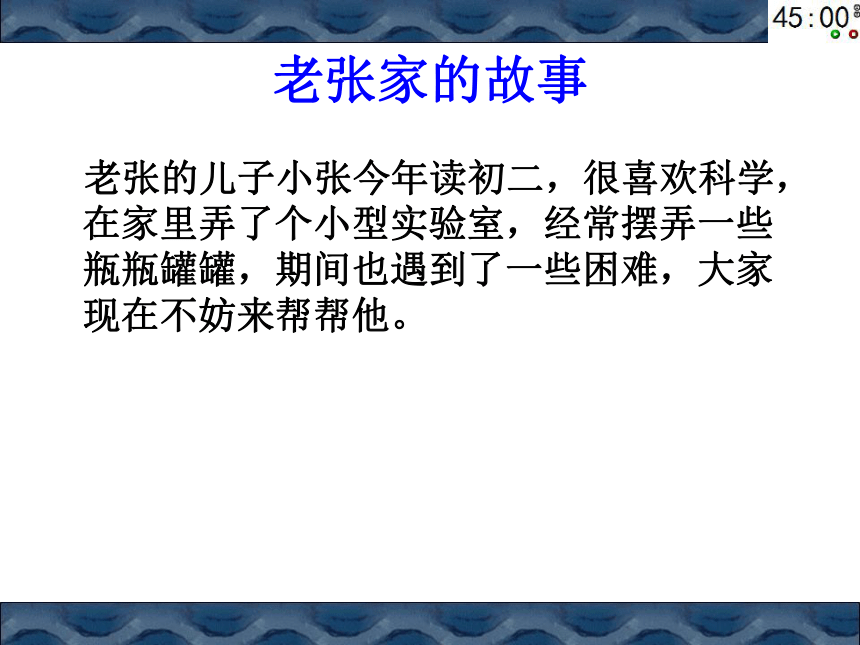 45:00

老张家的故事

老张的儿子小张今年读初二，很喜欢科学，在家里弄了个小型实验室，经常摆弄一些瓶瓶罐罐，期间也遇到了一些困难，大家现在不妨来帮帮他。